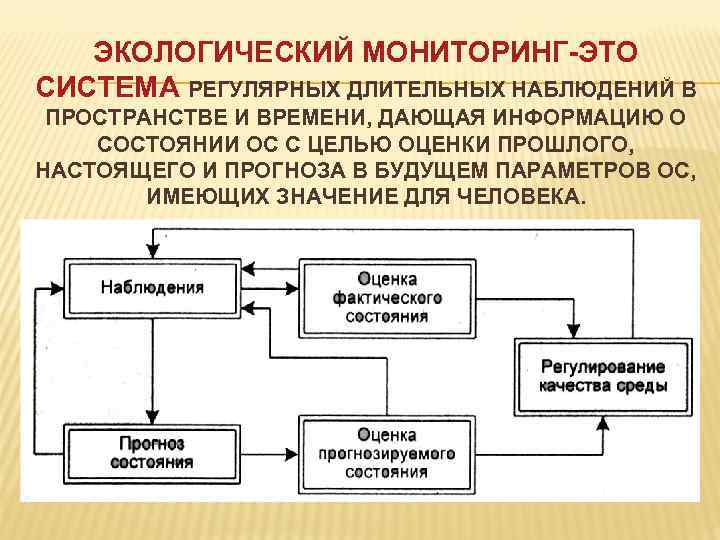 ЭКОЛОГИЧЕСКИЙ МОНИТОРИНГ-ЭТО СИСТЕМА РЕГУЛЯРНЫХ ДЛИТЕЛЬНЫХ НАБЛЮДЕНИЙ В ПРОСТРАНСТВЕ И ВРЕМЕНИ, ДАЮЩАЯ ИНФОРМАЦИЮ О СОСТОЯНИИ ОС С ЦЕЛЬЮ ОЦЕНКИ ПРОШЛОГО, НАСТОЯЩЕГО И ПРОГНОЗА В БУДУЩЕМ ПАРАМЕТРОВ ОС, ИМЕЮЩИХ ЗНАЧЕНИЕ ДЛЯ ЧЕЛОВЕКА.

Наблюдения

Оценка фактического состояния

Регулирование качества среды

Прогноз состояния

Оценка прогнозируемого состояния